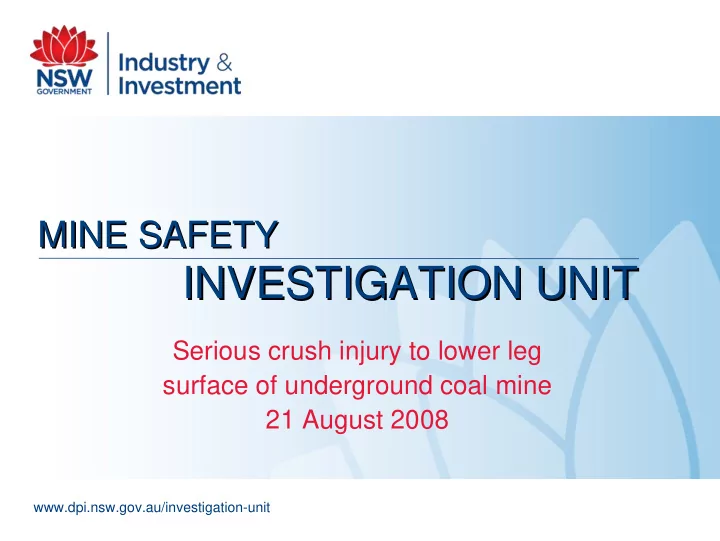 NSW GOVERNMENT

Industry & Investment

MINE SAFETY
INVESTIGATION UNIT

Serious crush injury to lower leg
surface of underground coal mine
21 August 2008

www.dpi.nsw.gov.au/investigation-unit